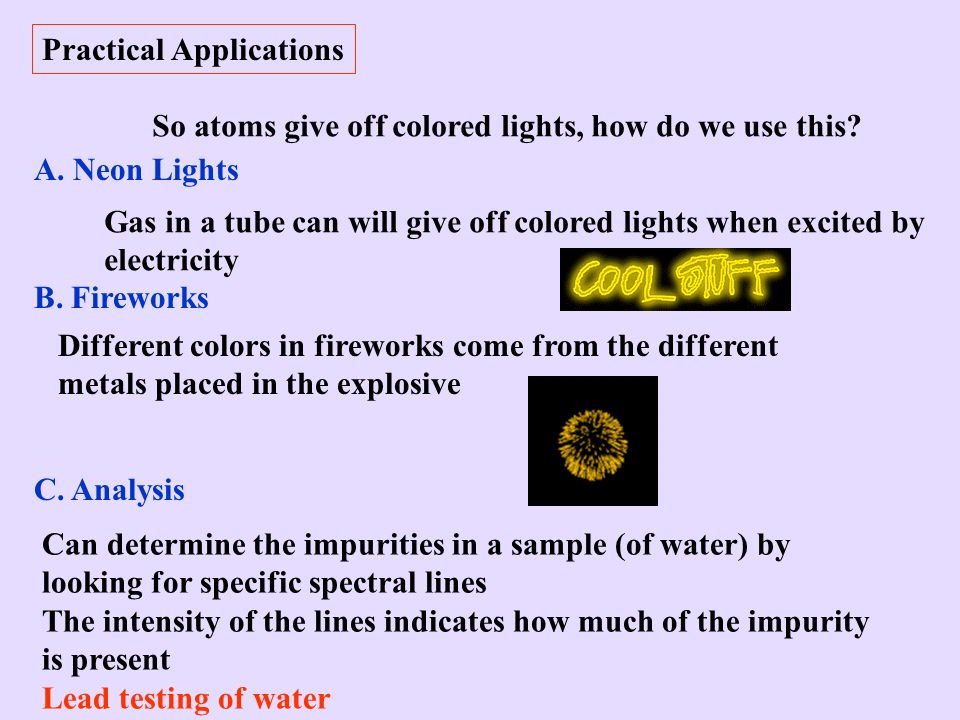 Practical Applications

So atoms give off colored lights, how do we use this?

A. Neon Lights

Gas in a tube can will give off colored lights when excited by electricity

COOL STUFF

B. Fireworks

Different colors in fireworks come from the different metals placed in the explosive

C. Analysis

Can determine the impurities in a sample (of water) by looking for specific spectral lines

The intensity of the lines indicates how much of the impurity is present

Lead testing of water